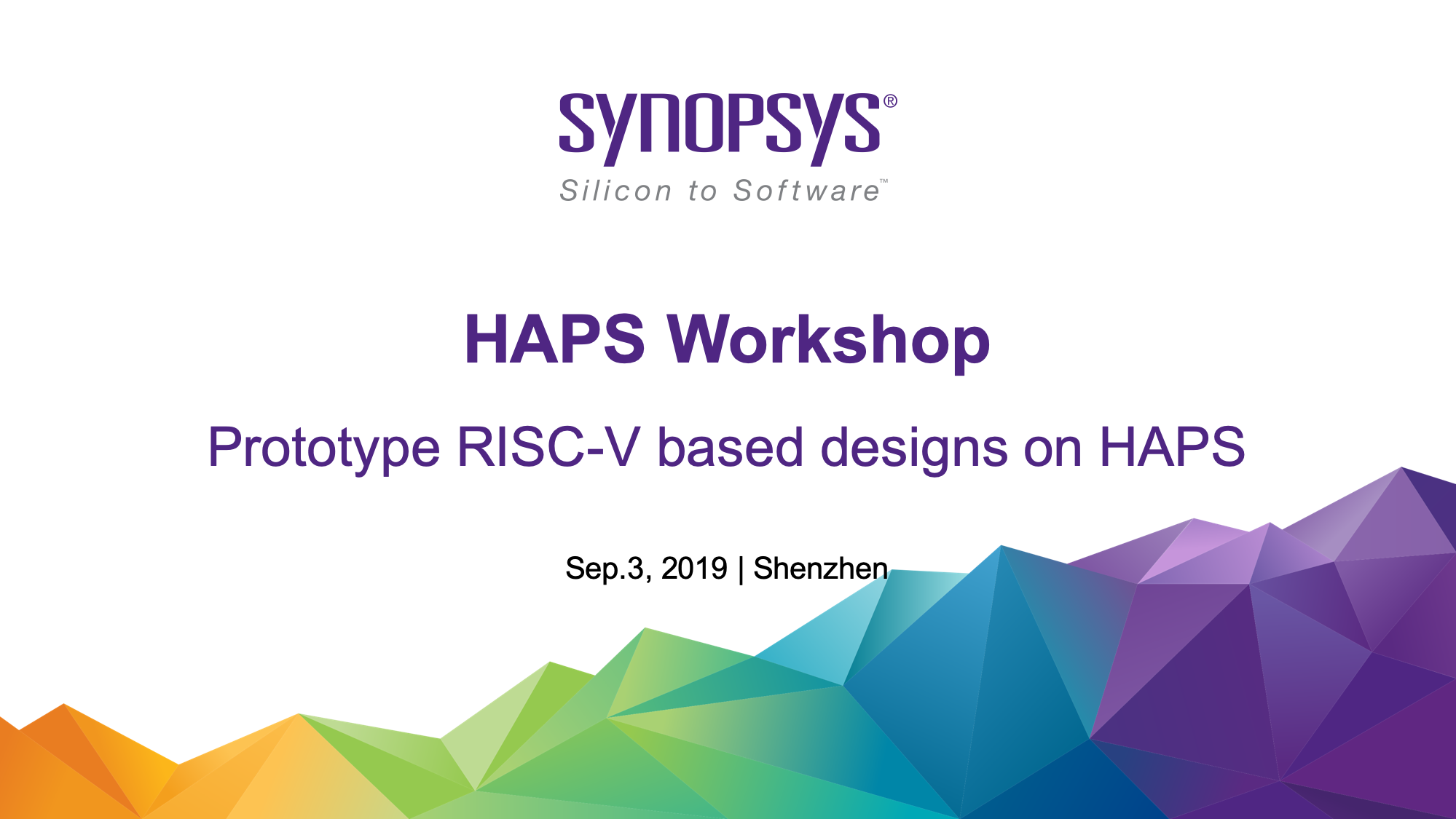 SYNOPSYS®
Silicon to Software™

HAPS Workshop

Prototype RISC-V based designs on HAPS

Sep.3, 2019 | Shenzhen